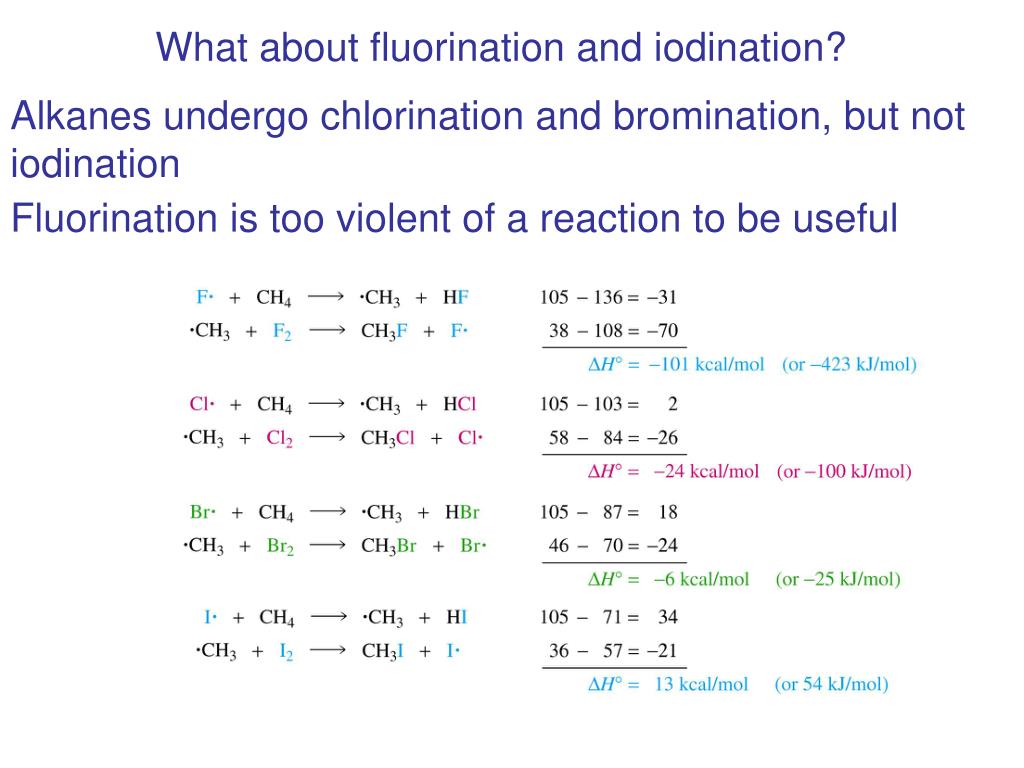 What about fluorination and iodination?

Alkanes undergo chlorination and bromination, but not iodination

Fluorination is too violent of a reaction to be useful

$F\cdot + CH_4 \longrightarrow \cdot CH_3 + HF$ $105 - 136 = -31$
$\cdot CH_3 + F_2 \longrightarrow CH_3F + F\cdot$ $38 - 108 = -70$
$\Delta H° = -101$ kcal/mol (or $-423$ kJ/mol)

$Cl\cdot + CH_4 \longrightarrow \cdot CH_3 + HCl$ $105 - 103 = 2$
$\cdot CH_3 + Cl_2 \longrightarrow CH_3Cl + Cl\cdot$ $58 - 84 = -26$
$\Delta H° = -24$ kcal/mol (or $-100$ kJ/mol)

$Br\cdot + CH_4 \longrightarrow \cdot CH_3 + HBr$ $105 - 87 = 18$
$\cdot CH_3 + Br_2 \longrightarrow CH_3Br + Br\cdot$ $46 - 70 = -24$
$\Delta H° = -6$ kcal/mol (or $-25$ kJ/mol)

$I\cdot + CH_4 \longrightarrow \cdot CH_3 + HI$ $105 - 71 = 34$
$\cdot CH_3 + I_2 \longrightarrow CH_3I + I\cdot$ $36 - 57 = -21$
$\Delta H° = 13$ kcal/mol (or 54 kJ/mol)